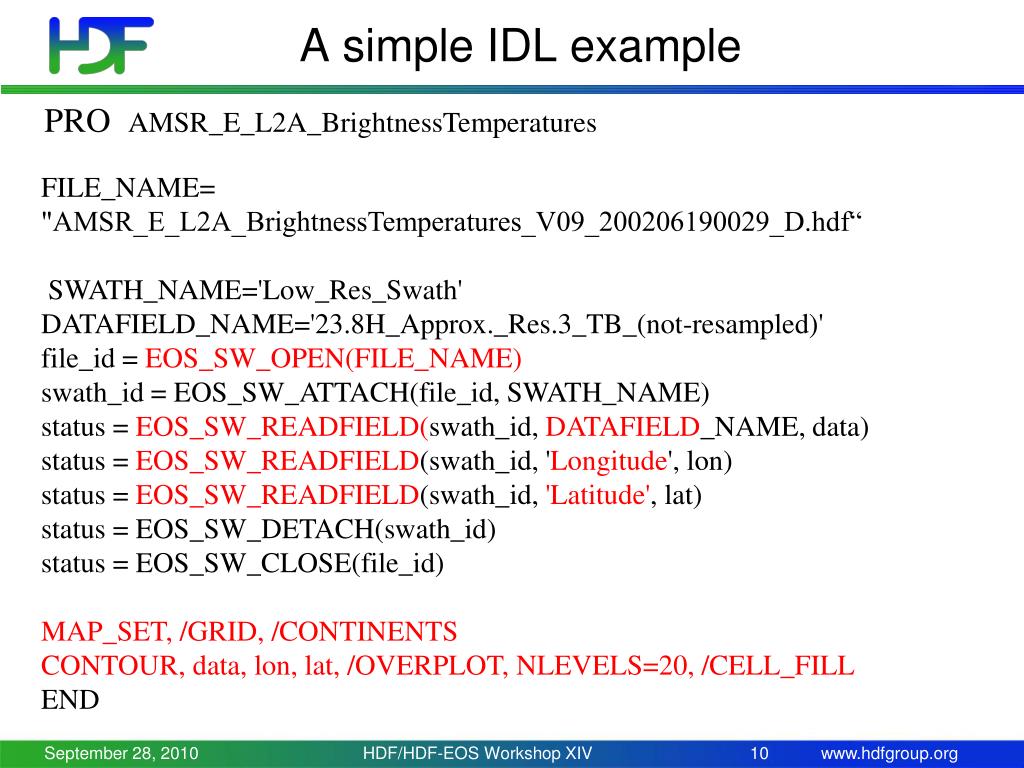 HDF

A simple IDL example

PRO AMSR_E_L2A_BrightnessTemperatures

FILE_NAME=
"AMSR_E_L2A_BrightnessTemperatures_V09_200206190029_D.hdf“

SWATH_NAME='Low_Res_Swath'
DATAFIELD_NAME='23.8H_Approx._Res.3_TB_(not-resampled)'
file_id = EOS_SW_OPEN(FILE_NAME)
swath_id = EOS_SW_ATTACH(file_id, SWATH_NAME)
status = EOS_SW_READFIELD(swath_id, DATAFIELD_NAME, data)
status = EOS_SW_READFIELD(swath_id, 'Longitude', lon)
status = EOS_SW_READFIELD(swath_id, 'Latitude', lat)
status = EOS_SW_DETACH(swath_id)
status = EOS_SW_CLOSE(file_id)

MAP_SET, /GRID, /CONTINENTS
CONTOUR, data, lon, lat, /OVERPLOT, NLEVELS=20, /CELL_FILL
END

September 28, 2010 HDF/HDF-EOS Workshop XIV 10 www.hdfgroup.org